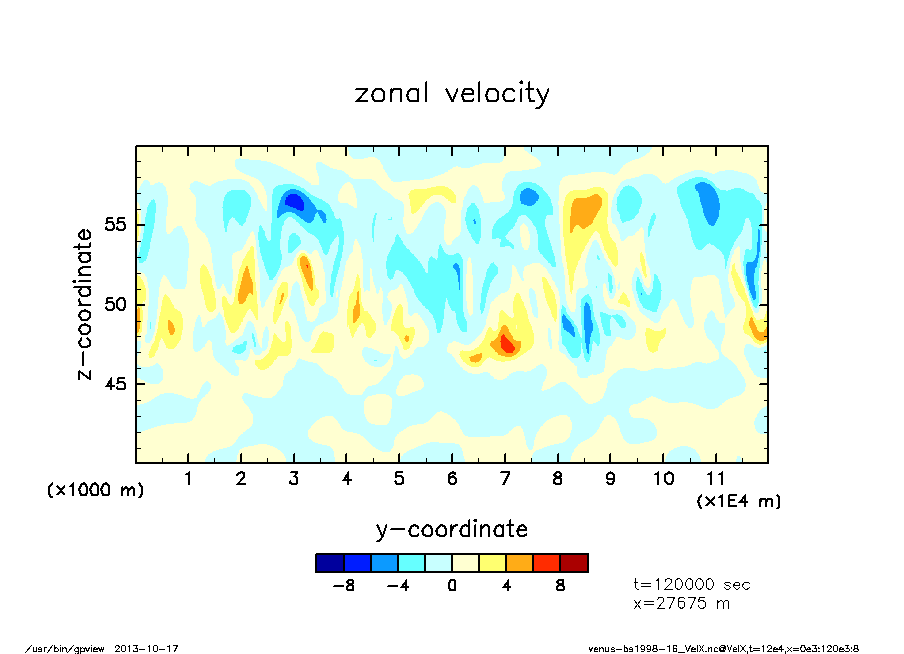 zonal velocity

z-coordinate

55
50
45

(x1000 m)

1 2 3 4 5 6 7 8 9 10 11

(x1E4 m)

y-coordinate

-8 -4 0 4 8

t=120000 sec
x=27675 m

/usr/bin/gpview 2013-10-17

venus-bs1998-16_VelX.nc@VelX,t=12e4,x=0e3:120e3:8